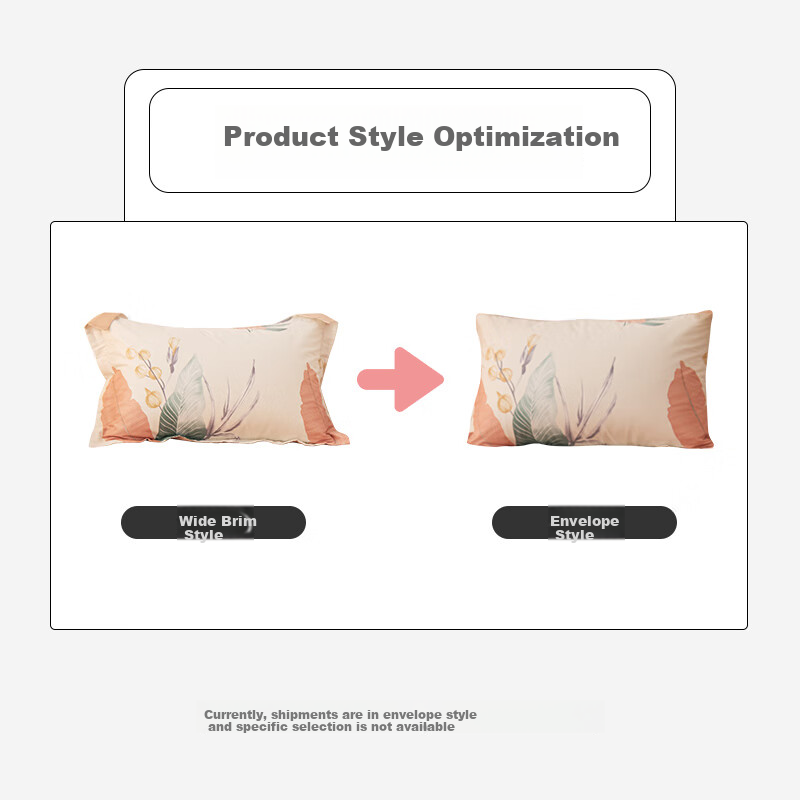 Product Style Optimization

Wide Brim Style

Envelope Style

Currently, shipments are in envelope style and specific selection is not available